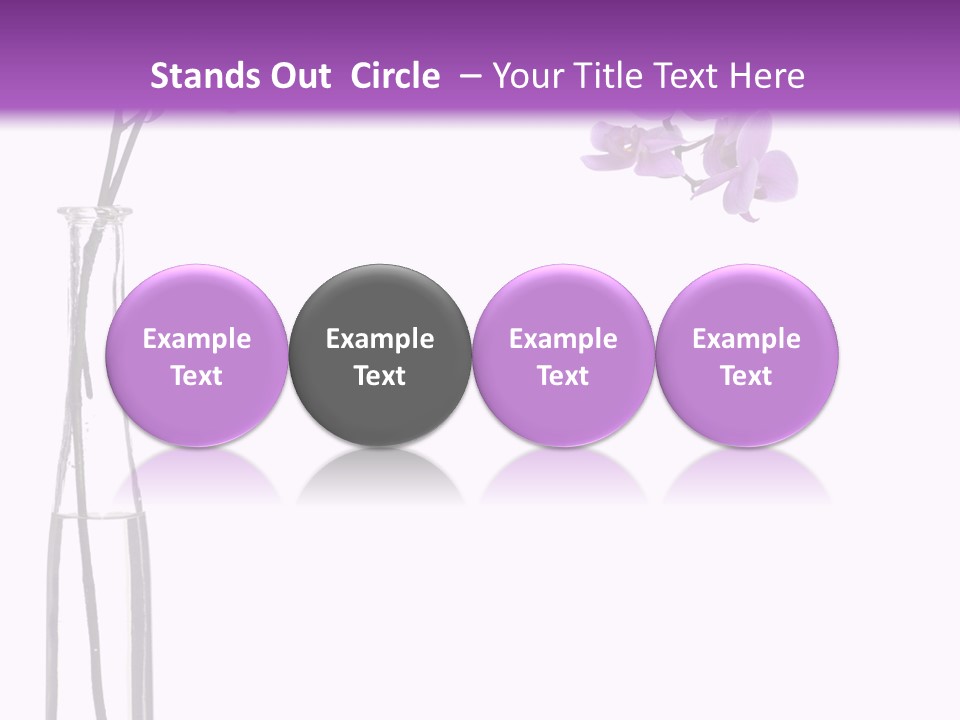 Stands Out Circle – Your Title Text Here

Example Text

Example Text

Example Text

Example Text